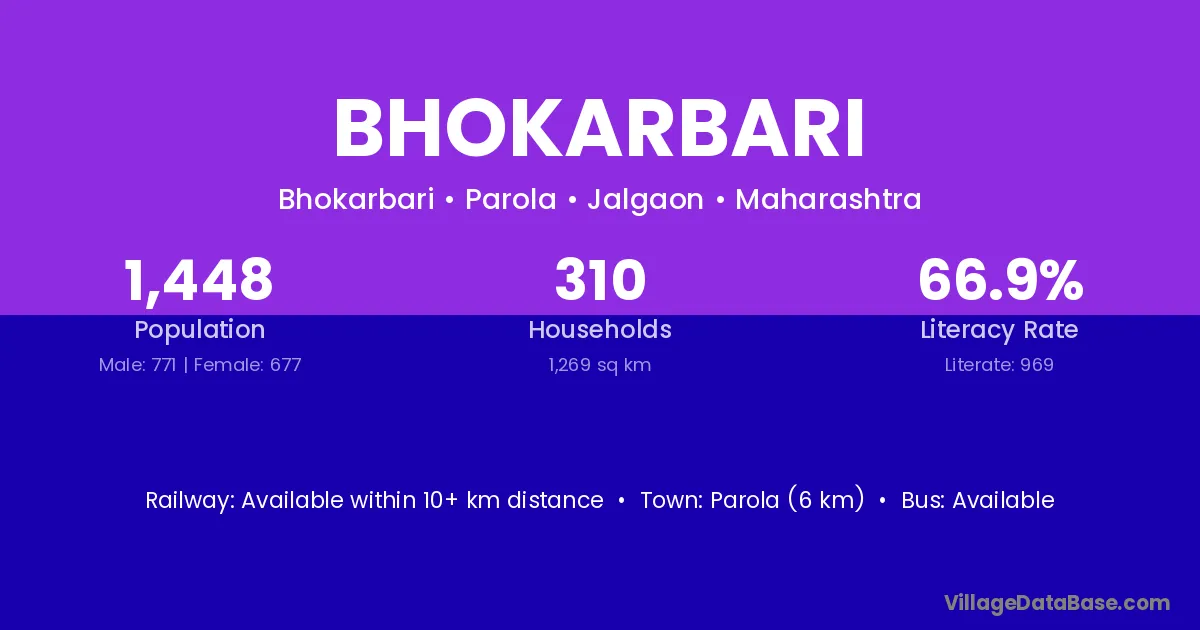 BHOKARBARI

Bhokarbari • Parola • Jalgaon • Maharashtra

1,448
Population
Male: 771 | Female: 677

310
Households
1,269 sq km

66.9%
Literacy Rate
Literate: 969

Railway: Available within 10+ km distance • Town: Parola (6 km) • Bus: Available

VillageDataBase.com